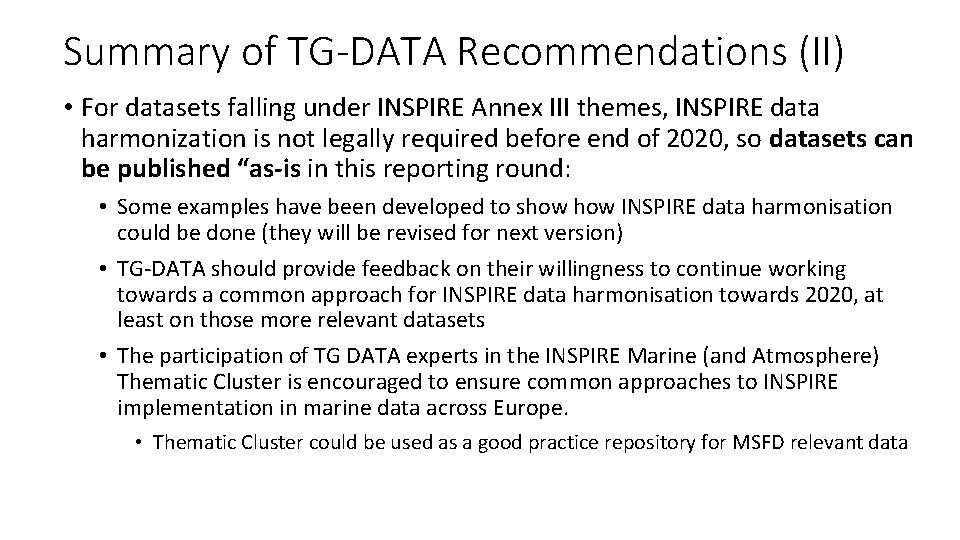 Summary of TG-DATA Recommendations (II)

• For datasets falling under INSPIRE Annex III themes, INSPIRE data harmonization is not legally required before end of 2020, so datasets can be published “as-is in this reporting round:

• Some examples have been developed to show how INSPIRE data harmonisation could be done (they will be revised for next version)

• TG-DATA should provide feedback on their willingness to continue working towards a common approach for INSPIRE data harmonisation towards 2020, at least on those more relevant datasets

• The participation of TG DATA experts in the INSPIRE Marine (and Atmosphere) Thematic Cluster is encouraged to ensure common approaches to INSPIRE implementation in marine data across Europe.

• Thematic Cluster could be used as a good practice repository for MSFD relevant data